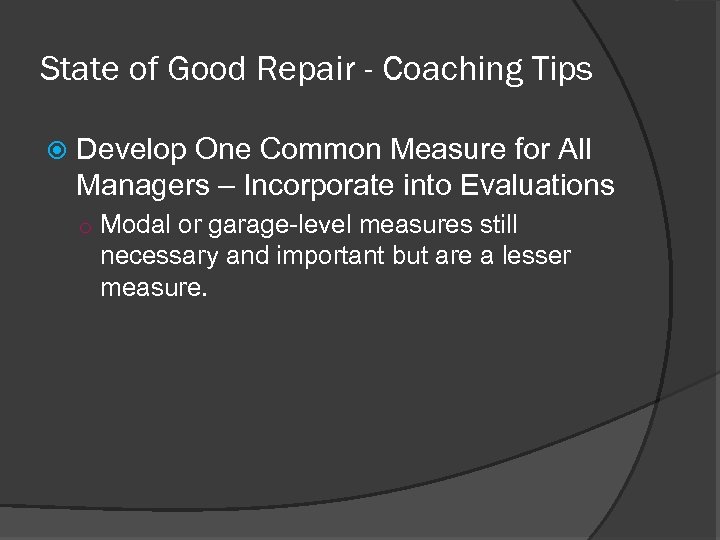 State of Good Repair - Coaching Tips

Develop One Common Measure for All Managers – Incorporate into Evaluations

Modal or garage-level measures still necessary and important but are a lesser measure.